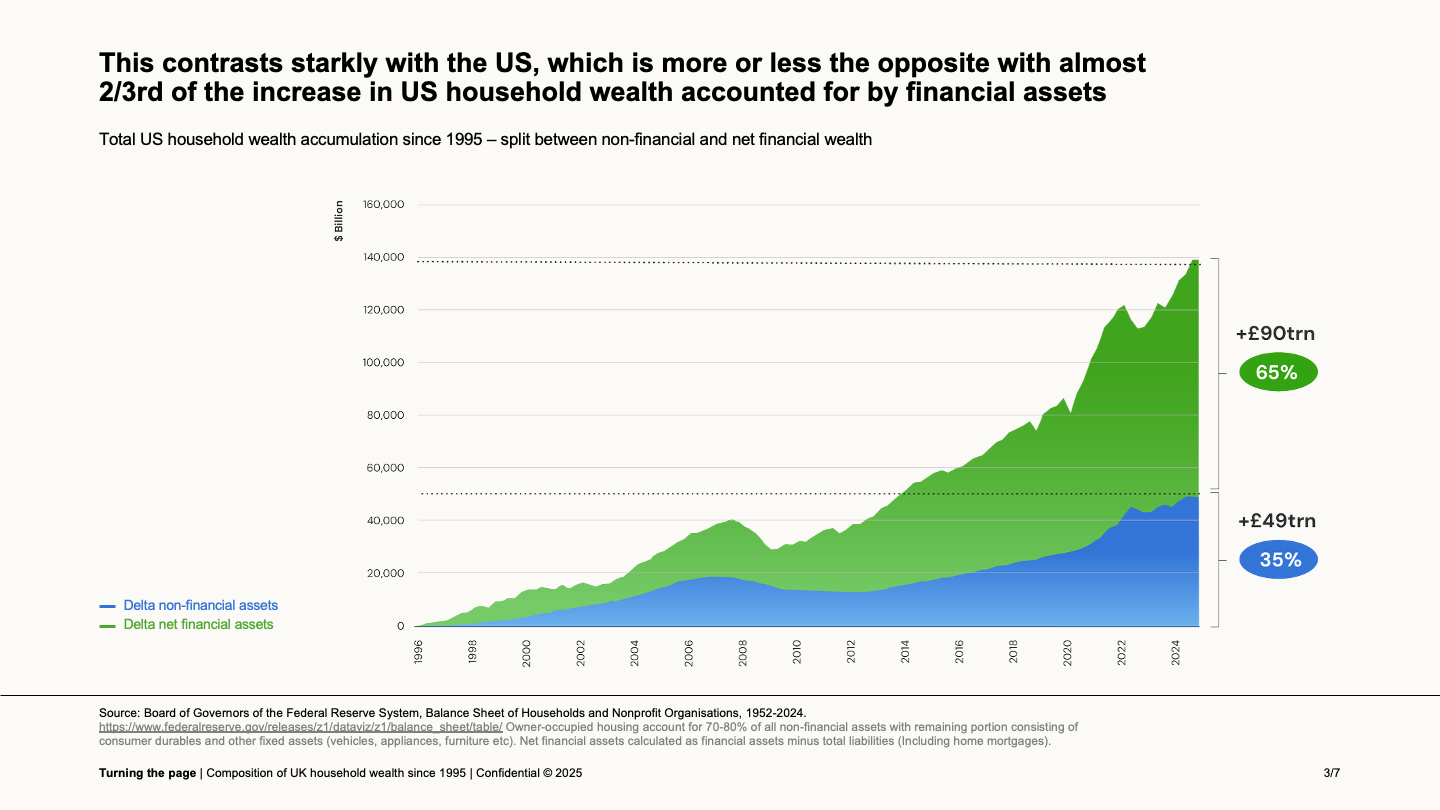 This contrasts starkly with the US, which is more or less the opposite with almost 2/3rd of the increase in US household wealth accounted for by financial assets

Total US household wealth accumulation since 1995 – split between non-financial and net financial wealth

$ Billion

160,000
140,000
120,000
100,000
80,000
60,000
40,000
20,000
0

1996 1998 2000 2002 2004 2006 2008 2010 2012 2014 2016 2018 2020 2022 2024

+£90trn
65%

+£49trn
35%

Delta non-financial assets
Delta net financial assets

Source: Board of Governors of the Federal Reserve System, Balance Sheet of Households and Nonprofit Organisations, 1952-2024. https://www.federalreserve.gov/releases/z1/dataviz/z1/balance_sheet/table/ Owner-occupied housing account for 70-80% of all non-financial assets with remaining portion consisting of consumer durables and other fixed assets (vehicles, appliances, furniture etc). Net financial assets calculated as financial assets minus total liabilities (Including home mortgages).

Turning the page | Composition of UK household wealth since 1995 | Confidential © 2025

3/7